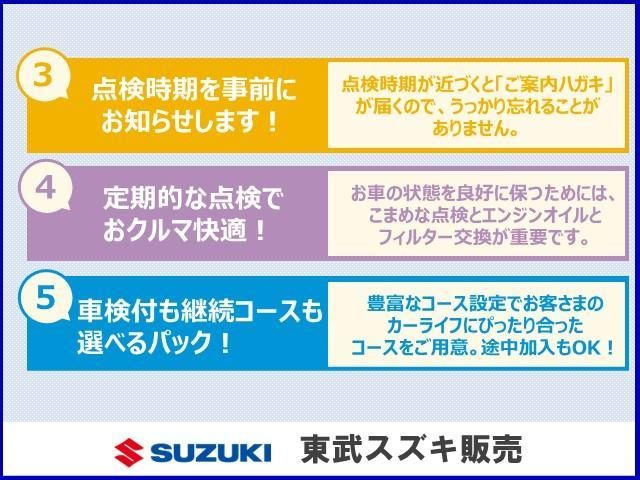 3

点検時期を事前にお知らせします！

点検時期が近づくと「ご案内ハガキ」が届くので、うっかり忘れることがありません。

4

定期的な点検でおクルマ快適！

お車の状態を良好に保つためには、こまめな点検とエンジンオイルとフィルター交換が重要です。

5

車検付も継続コースも選べるパック！

豊富なコース設定でお客さまのカーライフにぴったり合ったコースをご用意。途中加入もOK！

SUZUKI 東武スズキ販売